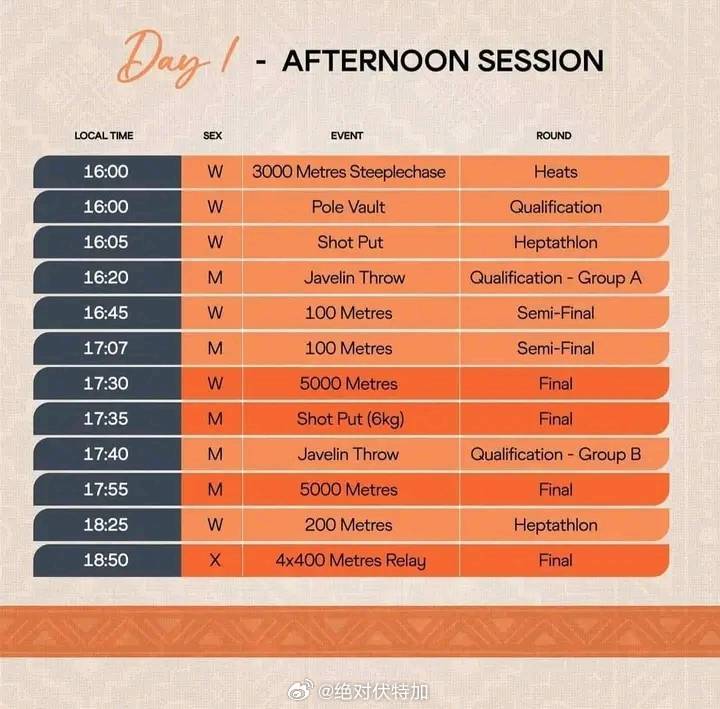 Day 1 - AFTERNOON SESSION

| LOCAL TIME | SEX | EVENT | ROUND |
|---|---|---|---|
| 16:00 | W | 3000 Metres Steeplechase | Heats |
| 16:00 | W | Pole Vault | Qualification |
| 16:05 | W | Shot Put | Heptathlon |
| 16:20 | M | Javelin Throw | Qualification - Group A |
| 16:45 | W | 100 Metres | Semi-Final |
| 17:07 | M | 100 Metres | Semi-Final |
| 17:30 | W | 5000 Metres | Final |
| 17:35 | M | Shot Put (6kg) | Final |
| 17:40 | M | Javelin Throw | Qualification - Group B |
| 17:55 | M | 5000 Metres | Final |
| 18:25 | W | 200 Metres | Heptathlon |
| 18:50 | X | 4x400 Metres Relay | Final |

@绝对伏特加